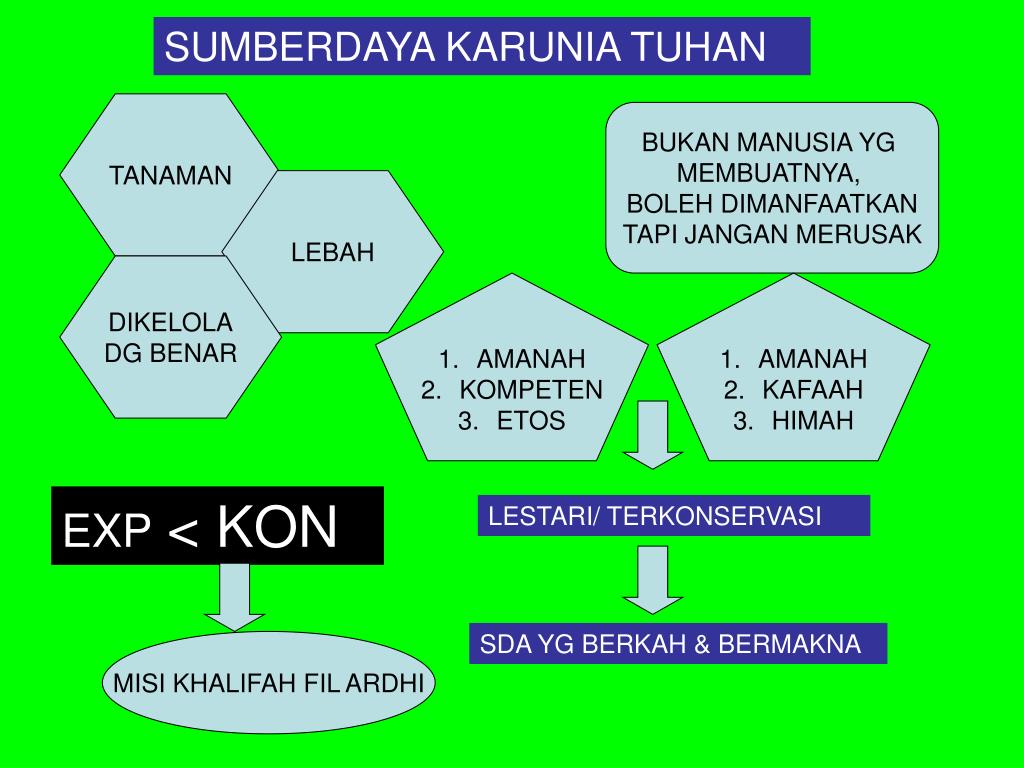 SUMBERDAYA KARUNIA TUHAN

TANAMAN

LEBAH

DIKELOLA DG BENAR

BUKAN MANUSIA YG MEMBUATNYA, BOLEH DIMANFAATKAN TAPI JANGAN MERUSAK

1. AMANAH
2. KOMPETEN
3. ETOS

1. AMANAH
2. KAFAAH
3. HIMAH

EXP < KON

LESTARI/ TERKONSERVASI

SDA YG BERKAH & BERMAKNA

MISI KHALIFAH FIL ARDHI